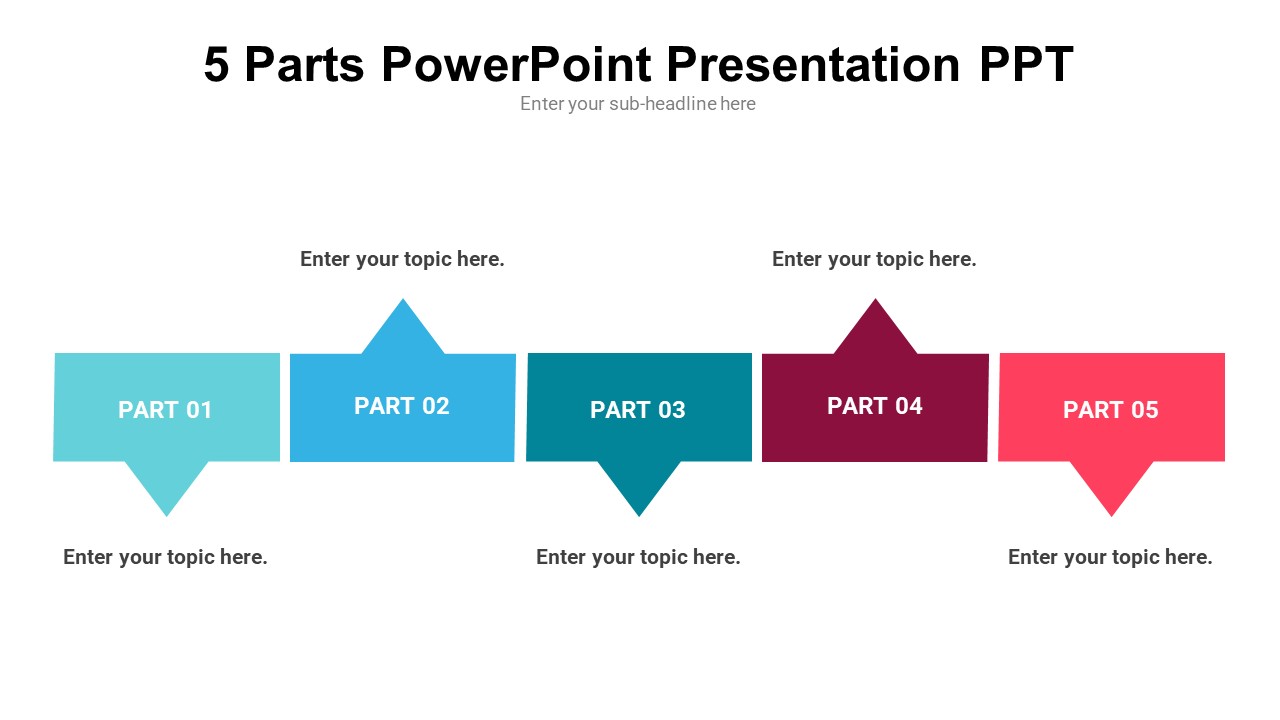 5 Parts PowerPoint Presentation PPT
Enter your sub-headline here

Enter your topic here.

Enter your topic here.

PART 01

PART 02

PART 03

PART 04

PART 05

Enter your topic here.

Enter your topic here.

Enter your topic here.